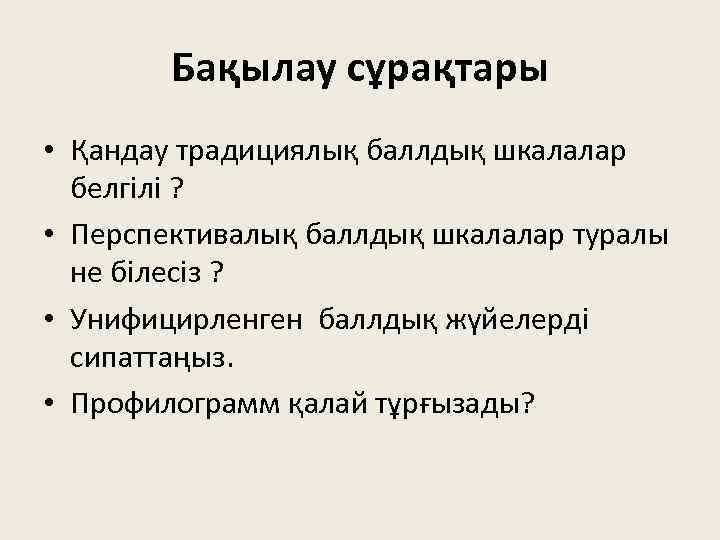 Бақылау сұрақтары

• Қандау традициялық баллдық шкалалар белгілі ?
• Перспективалық баллдық шкалалар туралы не білесіз ?
• Унифицирленген баллдық жүйелерді сипаттаңыз.
• Профилограмм қалай тұрғызады?